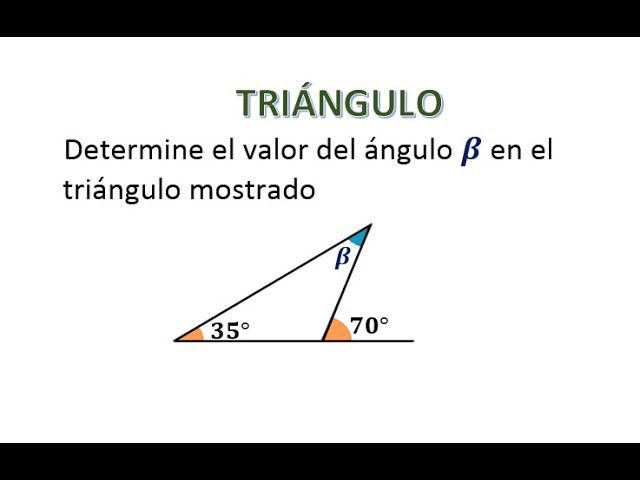 TRIÁNGULO

Determine el valor del ángulo $\beta$ en el triángulo mostrado

$\beta$

$35°$

$70°$